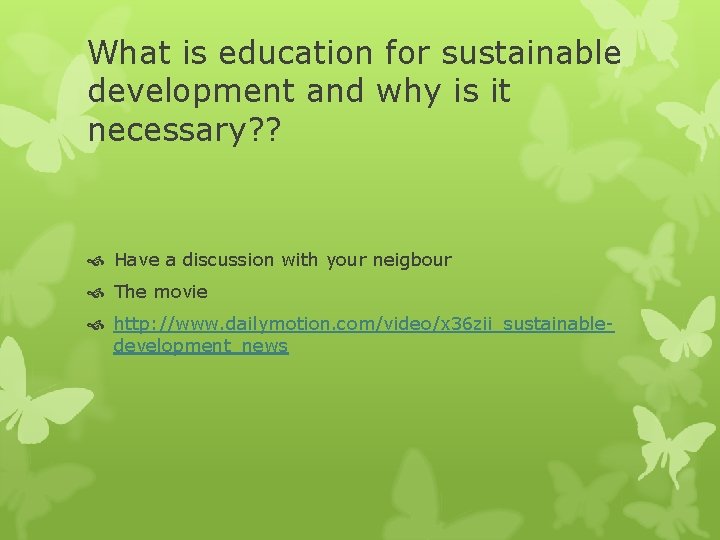 What is education for sustainable development and why is it necessary??

Have a discussion with your neigbour

The movie

http://www.dailymotion.com/video/x36zii_sustainable-development_news